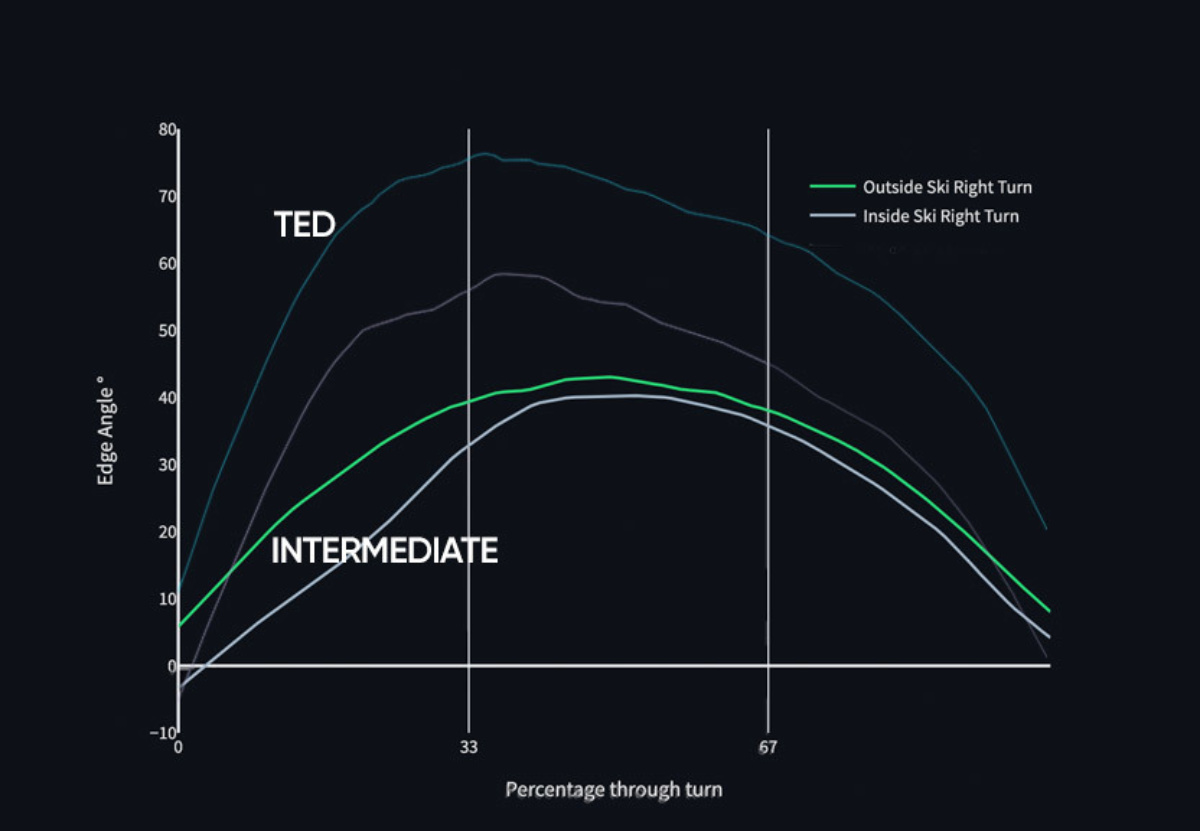 80
70
60
50
40
30
20
10
0
−10

Edge Angle °

TED

INTERMEDIATE

Outside Ski Right Turn
Inside Ski Right Turn

0
33
67

Percentage through turn